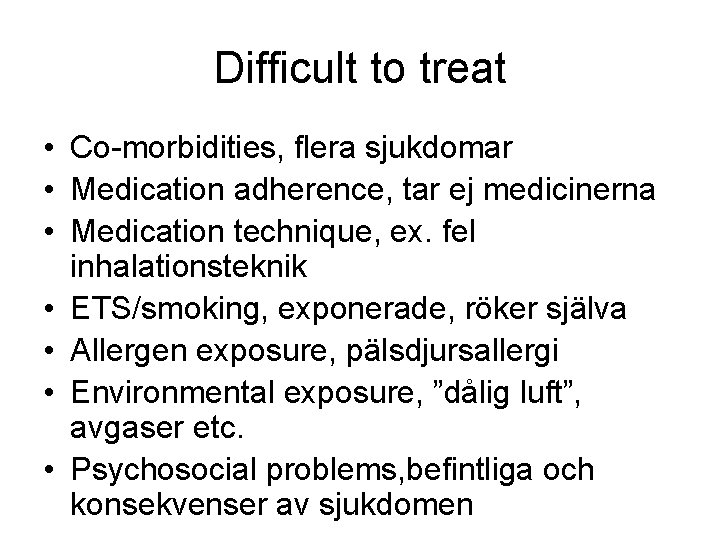 Difficult to treat

• Co-morbidities, flera sjukdomar
• Medication adherence, tar ej medicinerna
• Medication technique, ex. fel inhalationsteknik
• ETS/smoking, exponerade, röker själva
• Allergen exposure, pälsdjursallergi
• Environmental exposure, ”dålig luft”, avgaser etc.
• Psychosocial problems,befintliga och konsekvenser av sjukdomen